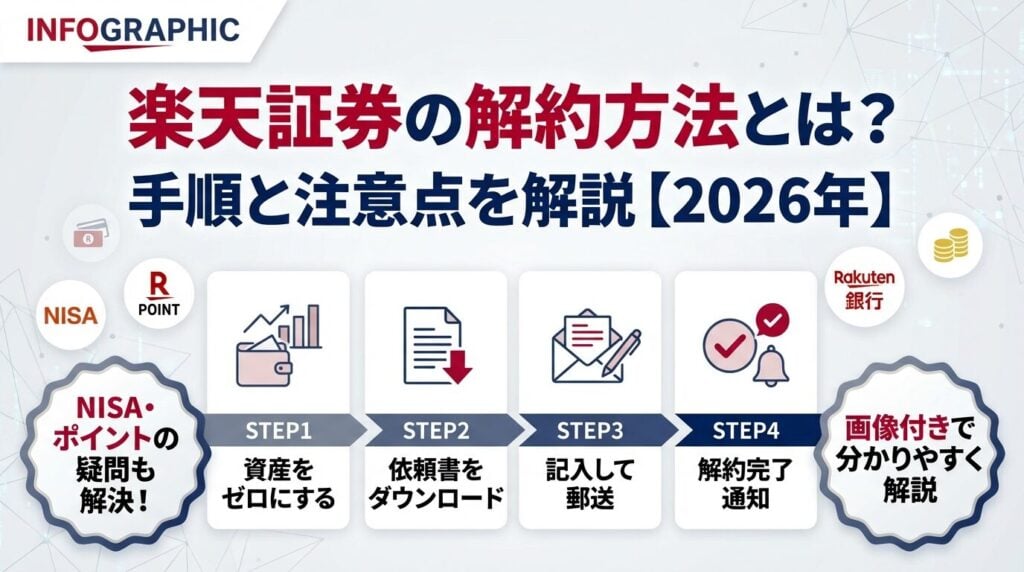 INFOGRAPHIC

楽天証券の解約方法とは？
手順と注意点を解説【2026年】

NISA

R
POINT

Rakuten
銀行

NISA・ポイントの疑問も解決！

STEP1
資産をゼロにする

STEP2
依頼書をダウンロード

STEP3
記入して郵送

STEP4
解約完了通知

画像付きで分かりやすく解説